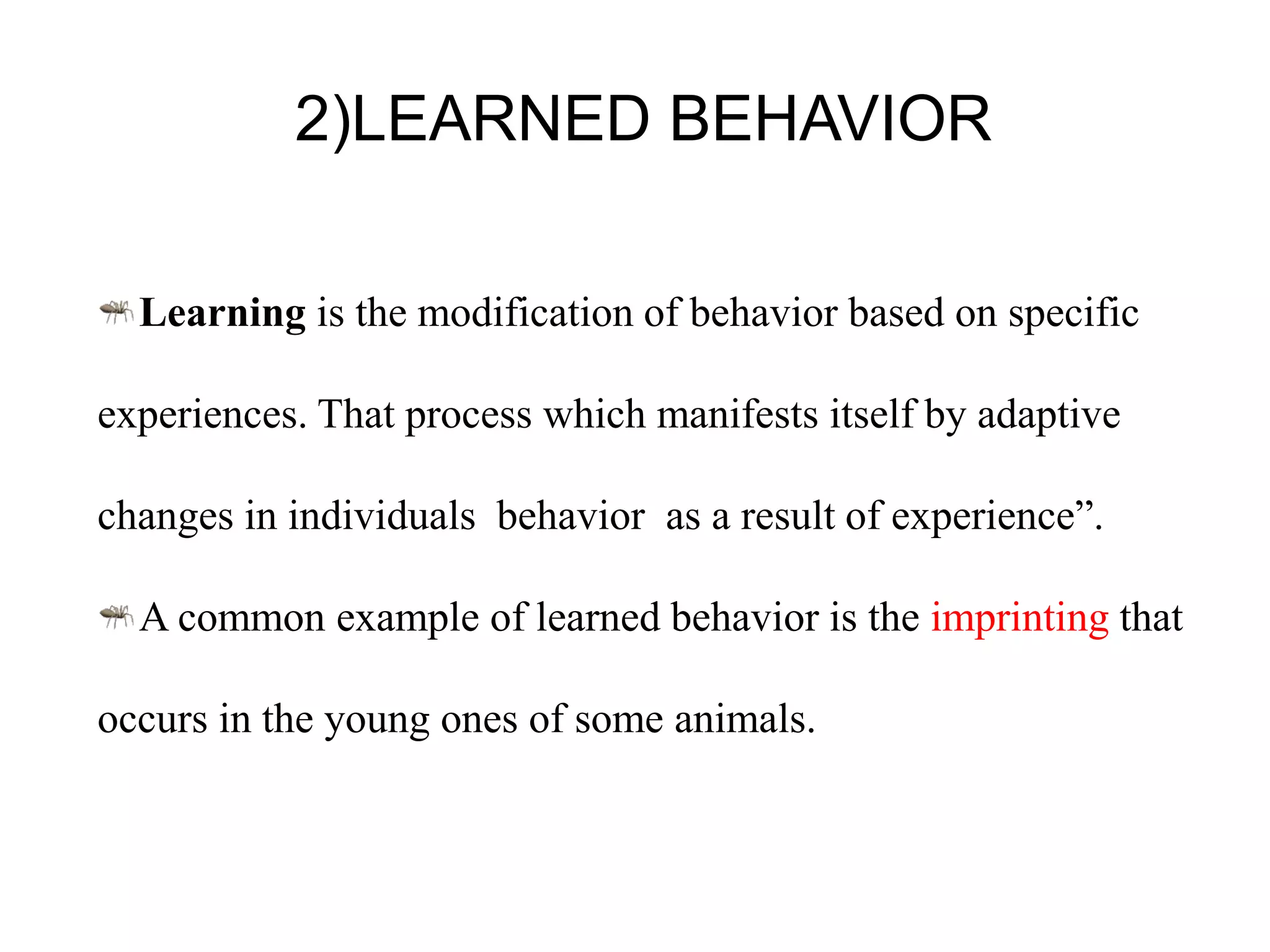 2)LEARNED BEHAVIOR

Learning is the modification of behavior based on specific experiences. That process which manifests itself by adaptive changes in individuals behavior as a result of experience”.

A common example of learned behavior is the imprinting that occurs in the young ones of some animals.